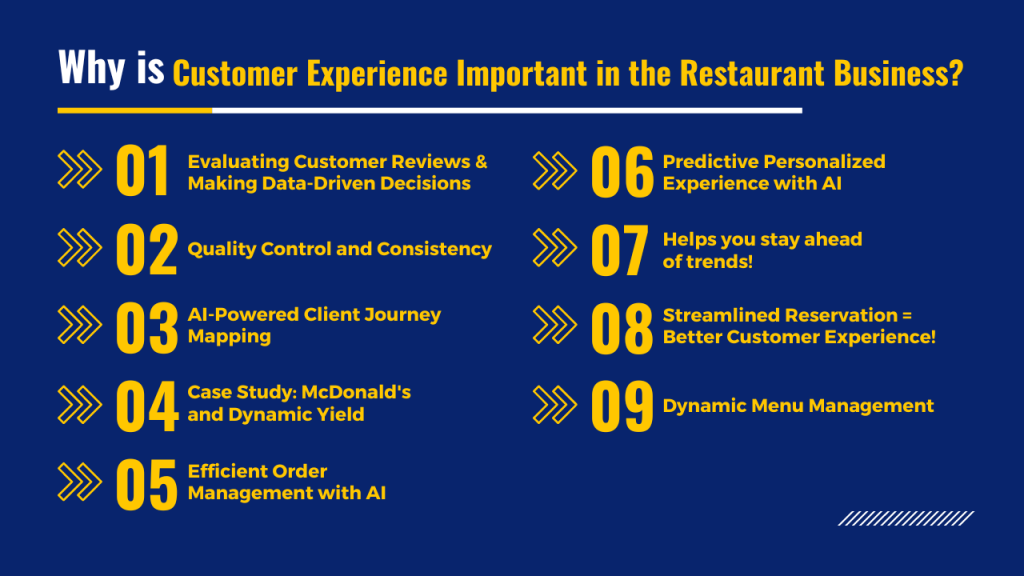 Why is Customer Experience Important in the Restaurant Business?

01 Evaluating Customer Reviews & Making Data-Driven Decisions

02 Quality Control and Consistency

03 AI-Powered Client Journey Mapping

04 Case Study: McDonald's and Dynamic Yield

05 Efficient Order Management with AI

06 Predictive Personalized Experience with AI

07 Helps you stay ahead of trends!

08 Streamlined Reservation = Better Customer Experience!

09 Dynamic Menu Management